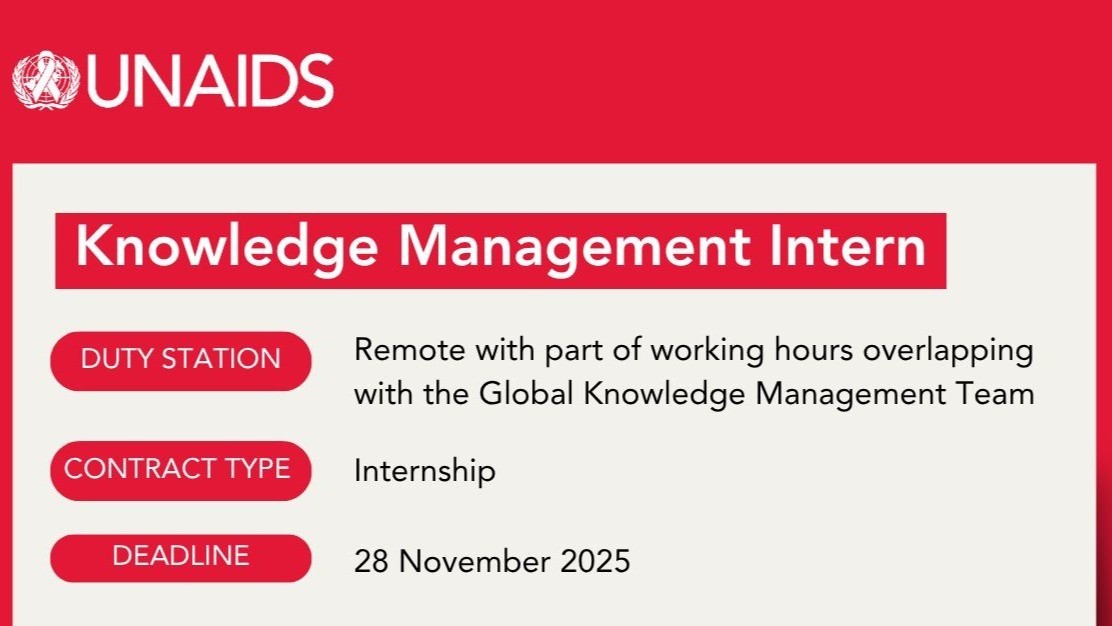 UNAIDS

Knowledge Management Intern

DUTY STATION
Remote with part of working hours overlapping with the Global Knowledge Management Team

CONTRACT TYPE
Internship

DEADLINE
28 November 2025